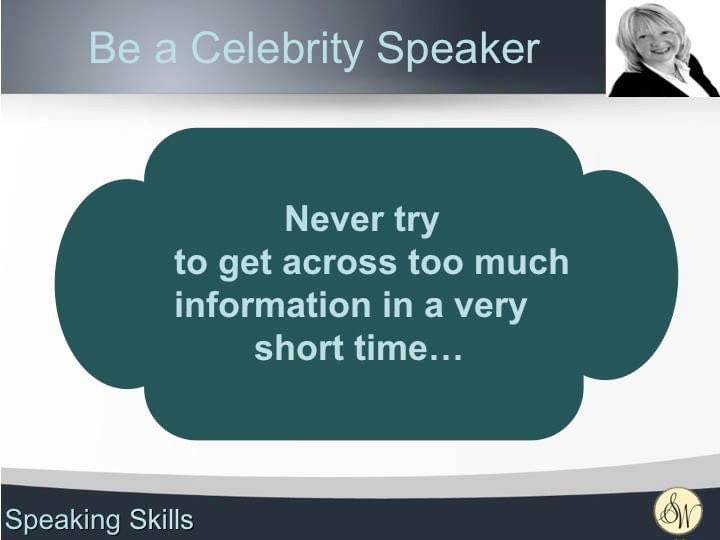 Be a Celebrity Speaker

Never try to get across too much information in a very short time…

Speaking Skills

SW